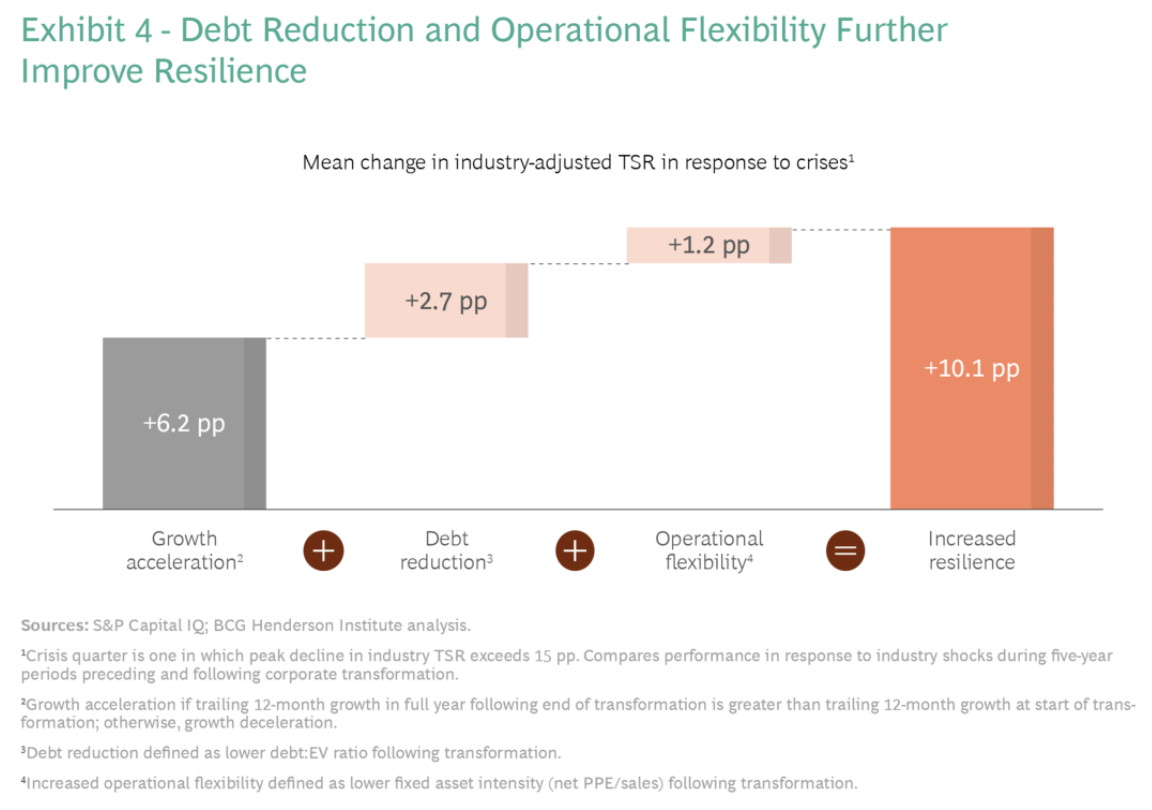 Exhibit 4 - Debt Reduction and Operational Flexibility Further Improve Resilience

Mean change in industry-adjusted TSR in response to crises$^1$

+6.2 pp

+2.7 pp

+1.2 pp

+10.1 pp

Growth acceleration$^2$ + Debt reduction$^3$ + Operational flexibility$^4$ = Increased resilience

Sources: S&P Capital IQ; BCG Henderson Institute analysis.

$^1$Crisis quarter is one in which peak decline in industry TSR exceeds 15 pp. Compares performance in response to industry shocks during five-year periods preceding and following corporate transformation.

$^2$Growth acceleration if trailing 12-month growth in full year following end of transformation is greater than trailing 12-month growth at start of transformation; otherwise, growth deceleration.

$^3$Debt reduction defined as lower debt:EV ratio following transformation.

$^4$Increased operational flexibility defined as lower fixed asset intensity (net PPE/sales) following transformation.